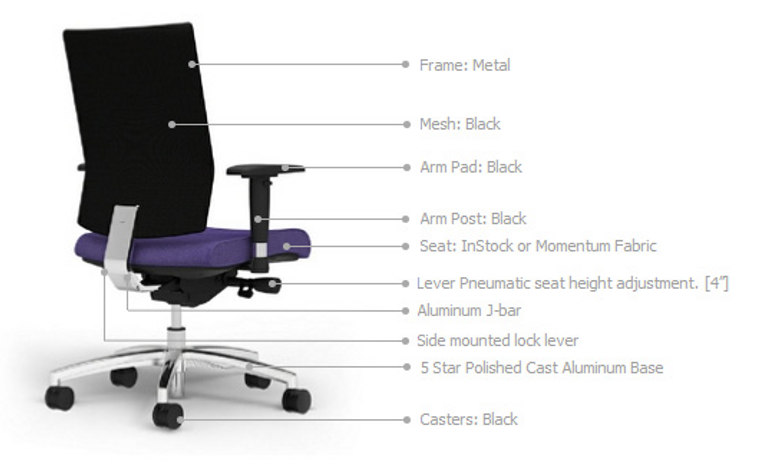 Frame: Metal

Mesh: Black

Arm Pad: Black

Arm Post: Black

Seat: InStock or Momentum Fabric

Lever Pneumatic seat height adjustment. [4"]

Aluminum J-bar

Side mounted lock lever

5 Star Polished Cast Aluminum Base

Casters: Black